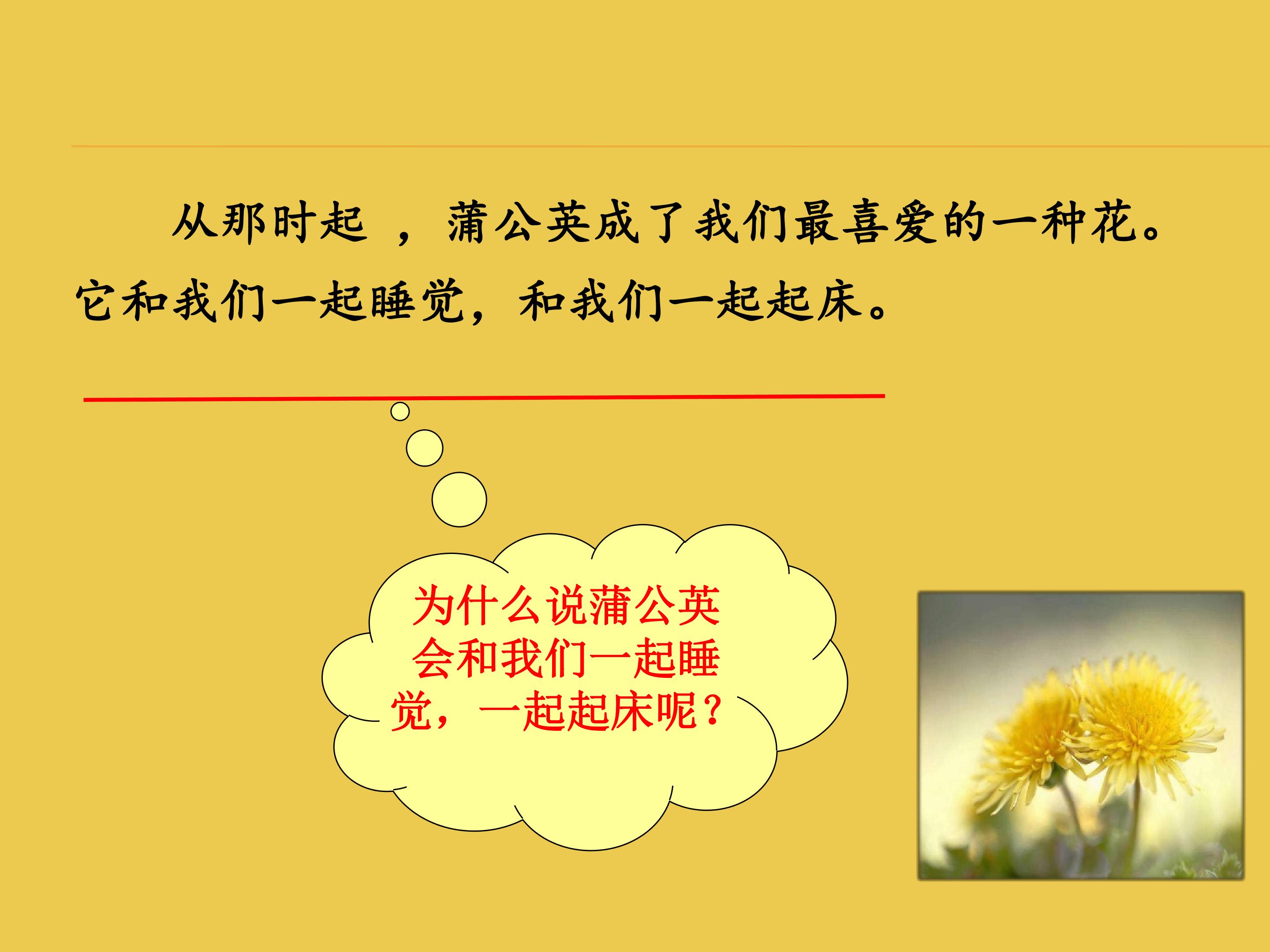 从那时起，蒲公英成了我们最喜爱的一种花。它和我们一起睡觉，和我们一起起床。

为什么说蒲公英会和我们一起睡觉，一起起床呢？